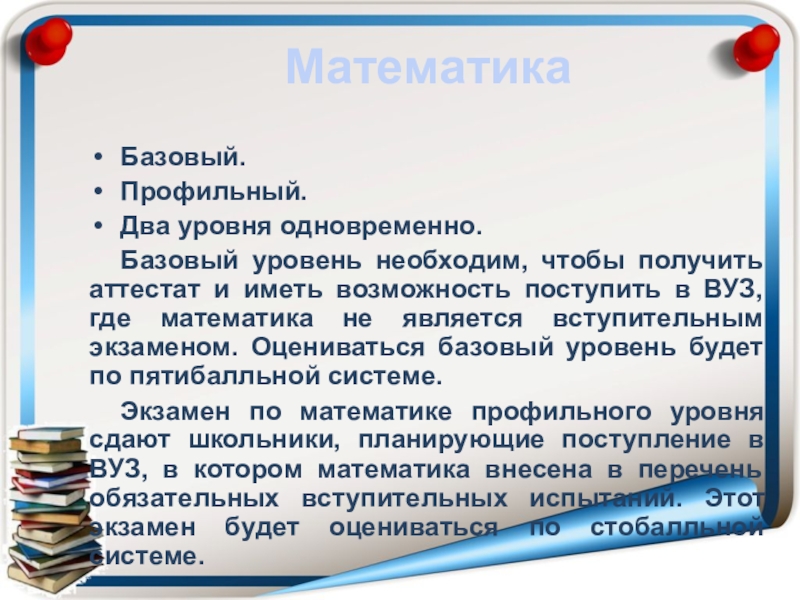 Математика

• Базовый.
• Профильный.
• Два уровня одновременно.

Базовый уровень необходим, чтобы получить аттестат и иметь возможность поступить в ВУЗ, где математика не является вступительным экзаменом. Оцениваться базовый уровень будет по пятибалльной системе.

Экзамен по математике профильного уровня сдают школьники, планирующие поступление в ВУЗ, в котором математика внесена в перечень обязательных вступительных испытаний. Этот экзамен будет оцениваться по стобалльной системе.